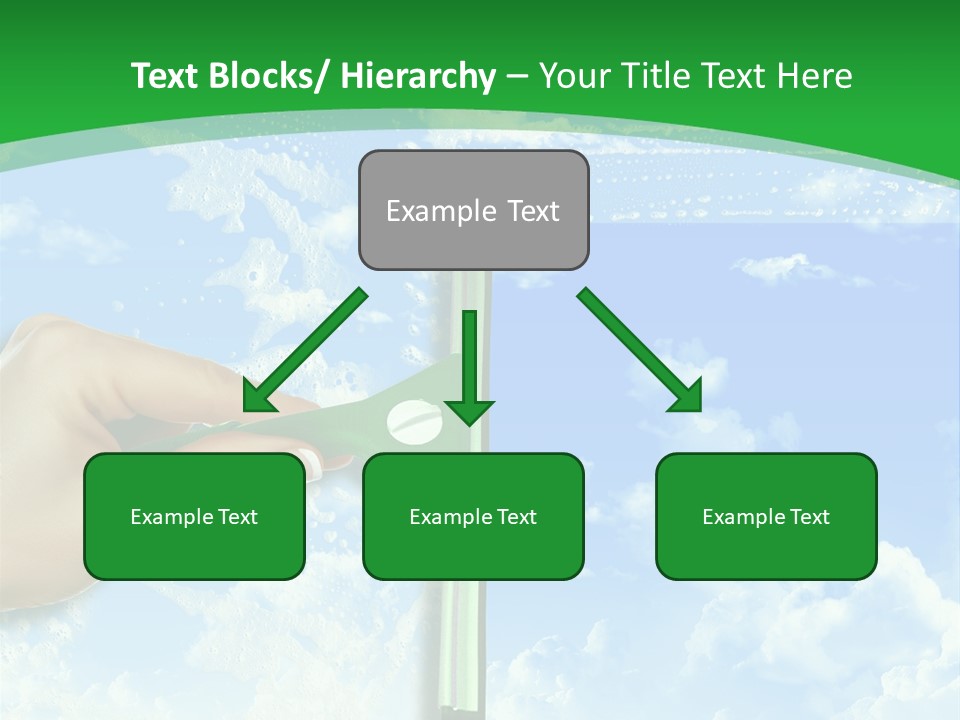 Text Blocks/ Hierarchy – Your Title Text Here

Example Text

Example Text

Example Text

Example Text